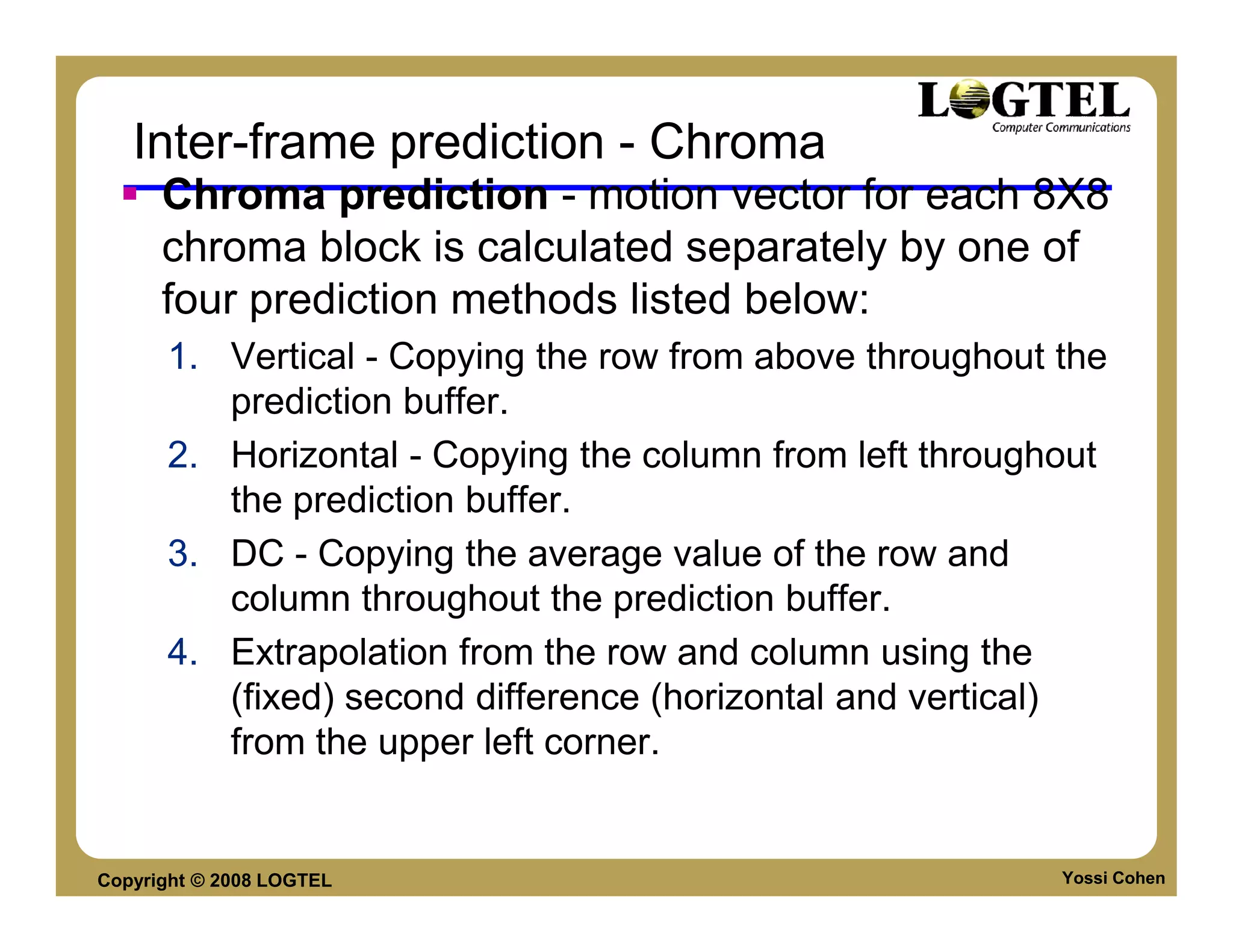 LOGTEL
Computer Communications

Inter-frame prediction - Chroma

Chroma prediction - motion vector for each 8X8 chroma block is calculated separately by one of four prediction methods listed below:

1. Vertical - Copying the row from above throughout the prediction buffer.
2. Horizontal - Copying the column from left throughout the prediction buffer.
3. DC - Copying the average value of the row and column throughout the prediction buffer.
4. Extrapolation from the row and column using the (fixed) second difference (horizontal and vertical) from the upper left corner.

Copyright © 2008 LOGTEL

Yossi Cohen